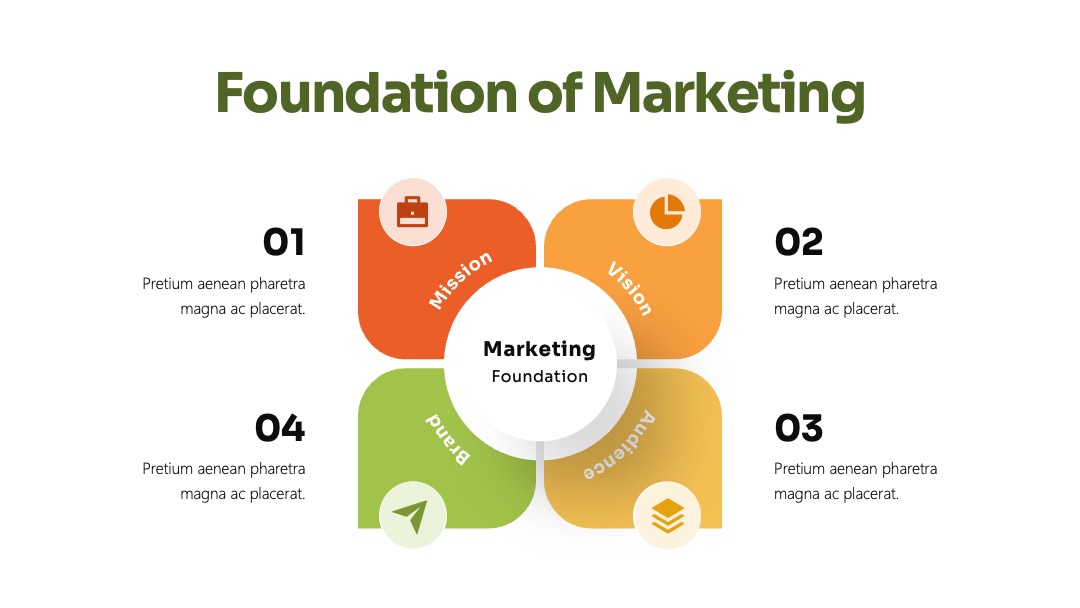 Foundation of Marketing

01

Pretium aenean pharetra magna ac placerat.

Mission

Vision

02

Pretium aenean pharetra magna ac placerat.

Marketing
Foundation

04

Pretium aenean pharetra magna ac placerat.

Brand

Audience

03

Pretium aenean pharetra magna ac placerat.